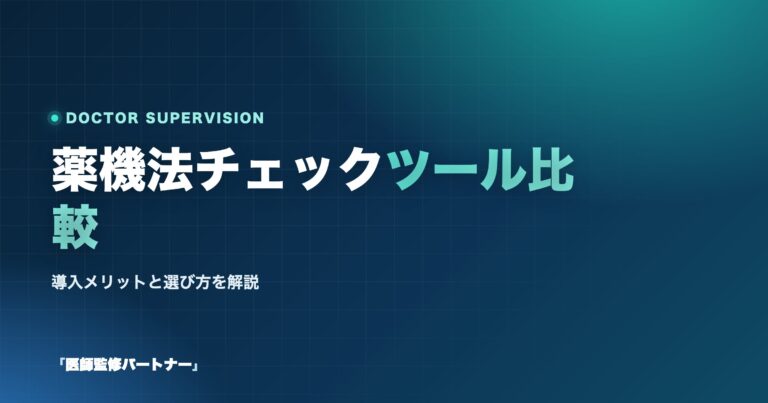 DOCTOR SUPERVISION

薬機法チェックツール比較

導入メリットと選び方を解説

「医師監修パートナー」